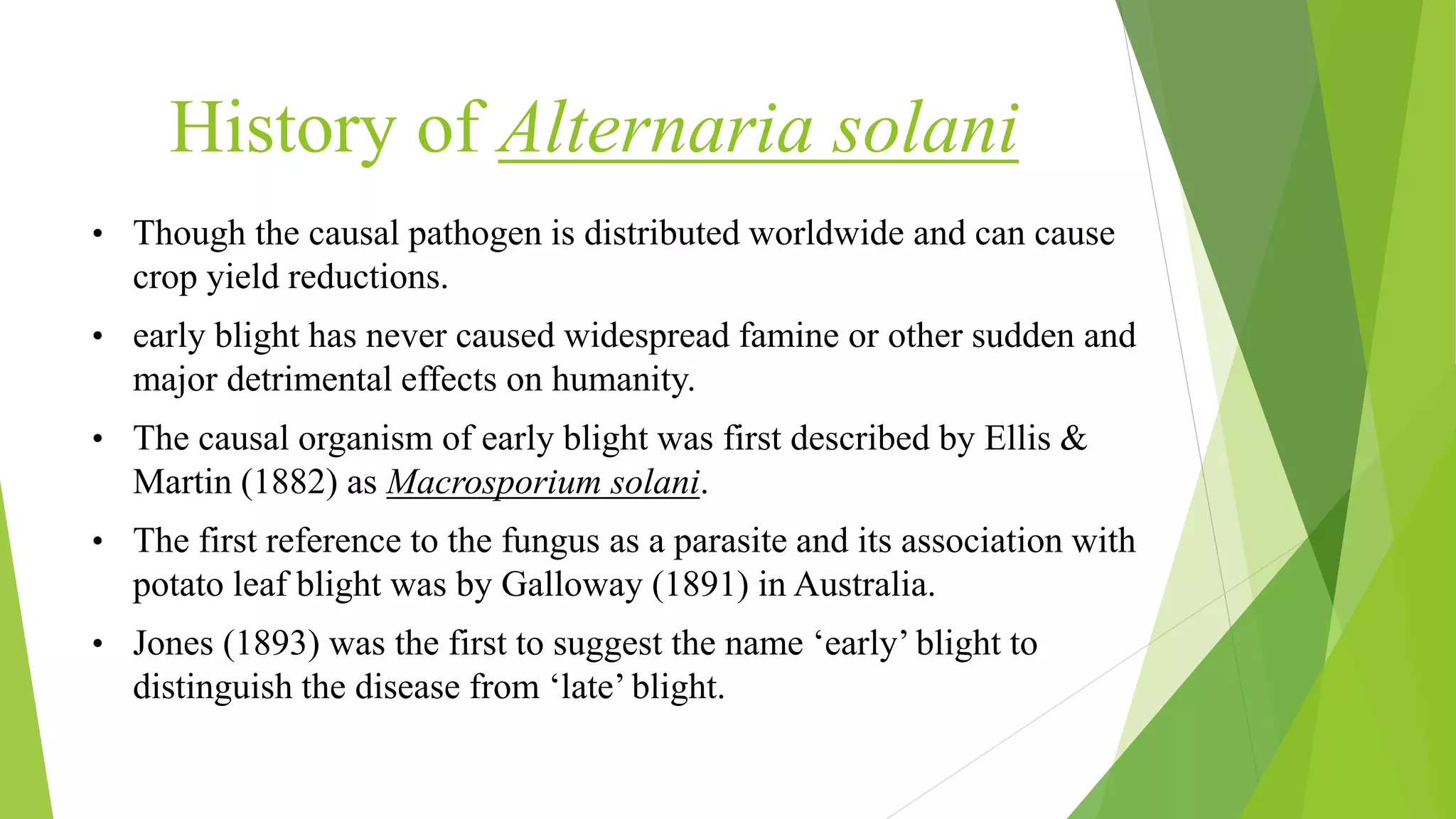 History of Alternaria solani

• Though the causal pathogen is distributed worldwide and can cause crop yield reductions.

• early blight has never caused widespread famine or other sudden and major detrimental effects on humanity.

• The causal organism of early blight was first described by Ellis & Martin (1882) as Macrosporium solani.

• The first reference to the fungus as a parasite and its association with potato leaf blight was by Galloway (1891) in Australia.

• Jones (1893) was the first to suggest the name ‘early’ blight to distinguish the disease from ‘late’ blight.